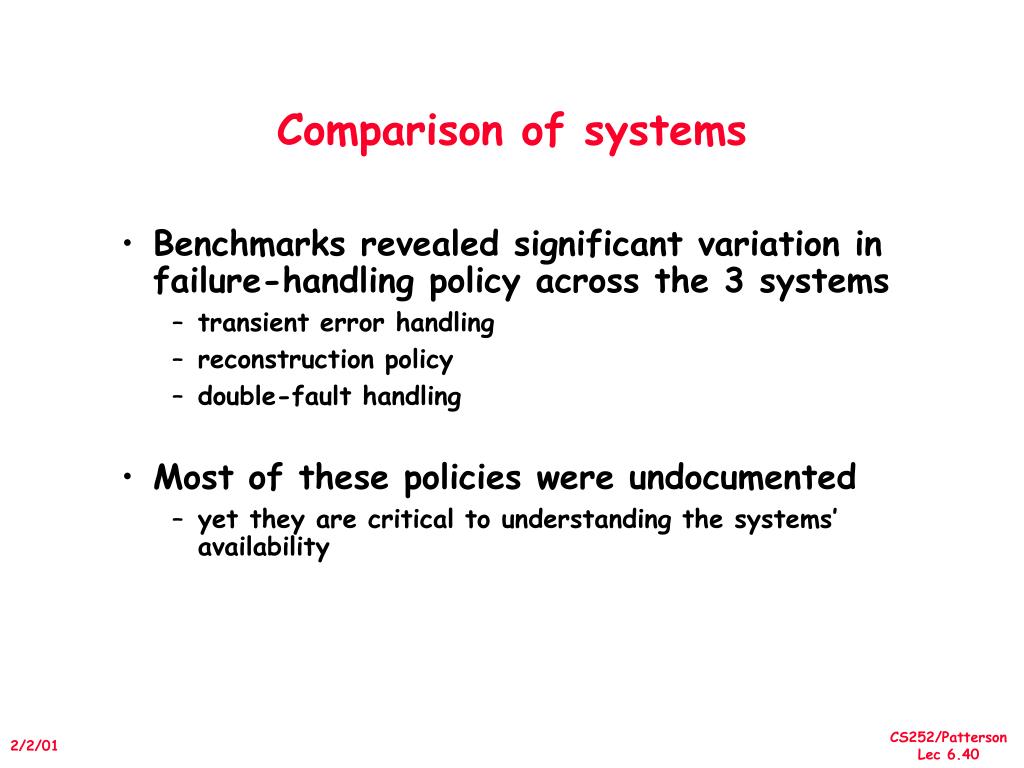 Comparison of systems

• Benchmarks revealed significant variation in failure-handling policy across the 3 systems
– transient error handling
– reconstruction policy
– double-fault handling

• Most of these policies were undocumented
– yet they are critical to understanding the systems' availability

2/2/01

CS252/Patterson
Lec 6.40